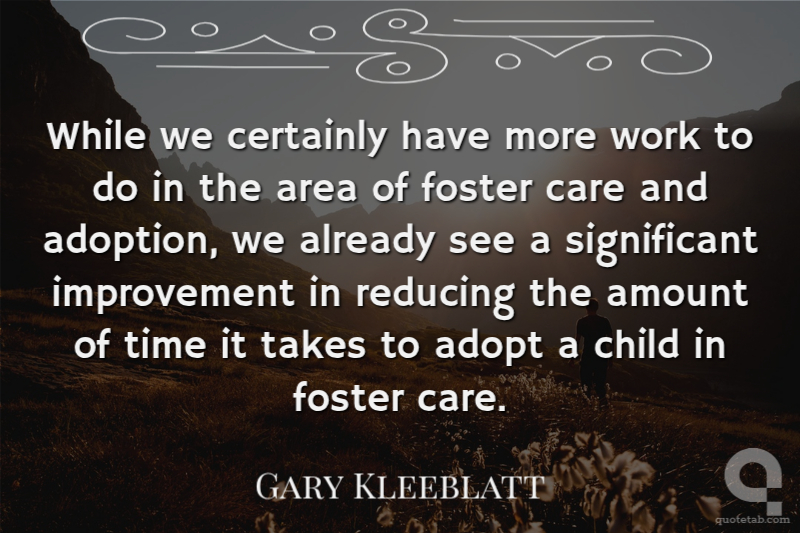 While we certainly have more work to do in the area of foster care and adoption, we already see a significant improvement in reducing the amount of time it takes to adopt a child in foster care.

GARY KLEEBLATT

quotetab.com